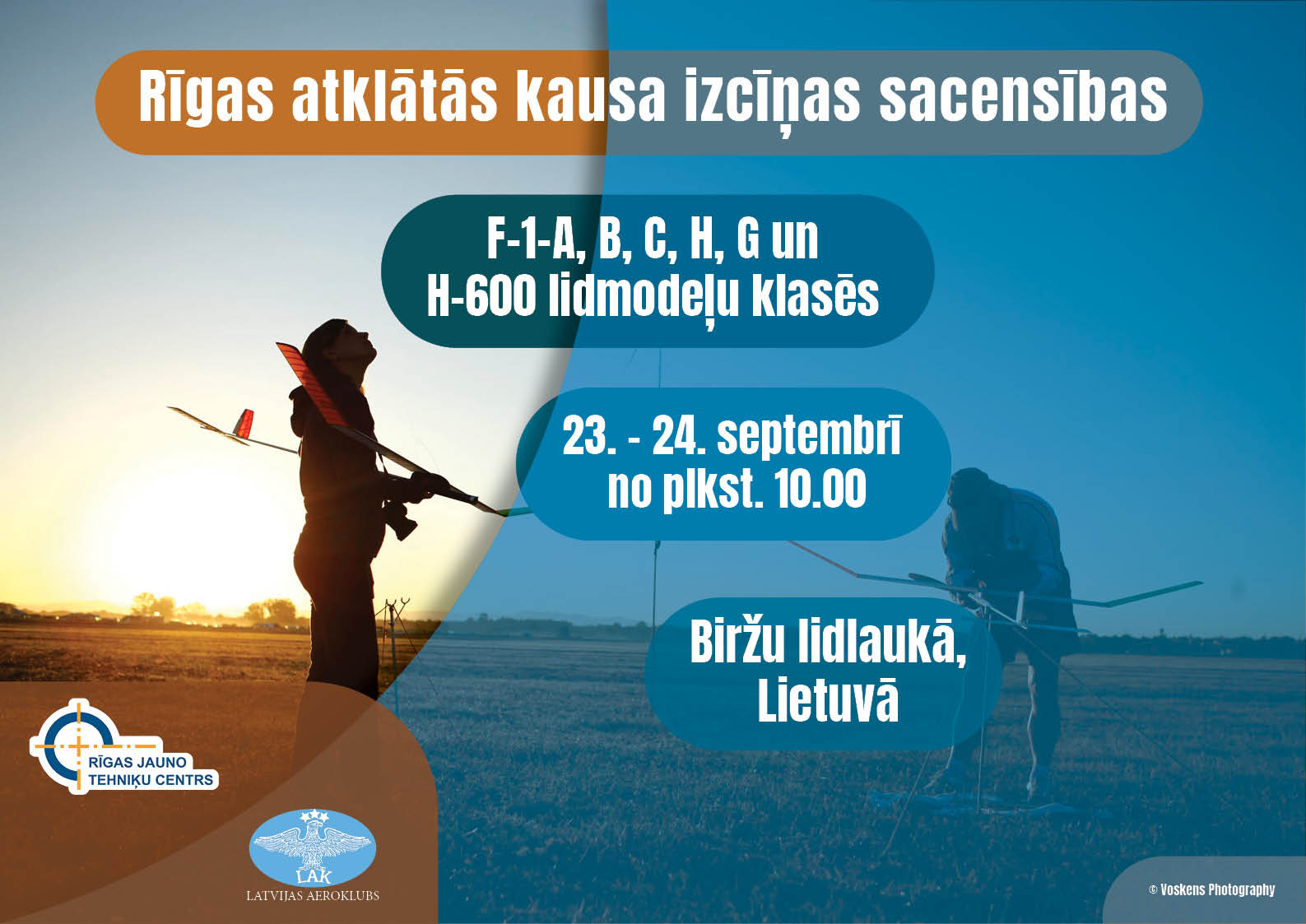 Rīgas atklātās kausa izcīņas sacensības

F-1-A, B, C, H, G un H-600 lidmodeļu klasēs

23. - 24. septembrī no plkst. 10.00

Biržu lidlaukā, Lietuvā

RĪGAS JAUNO TEHNIĶU CENTRS

LAK
LATVIJAS AEROKLUBS

© Voskens Photography